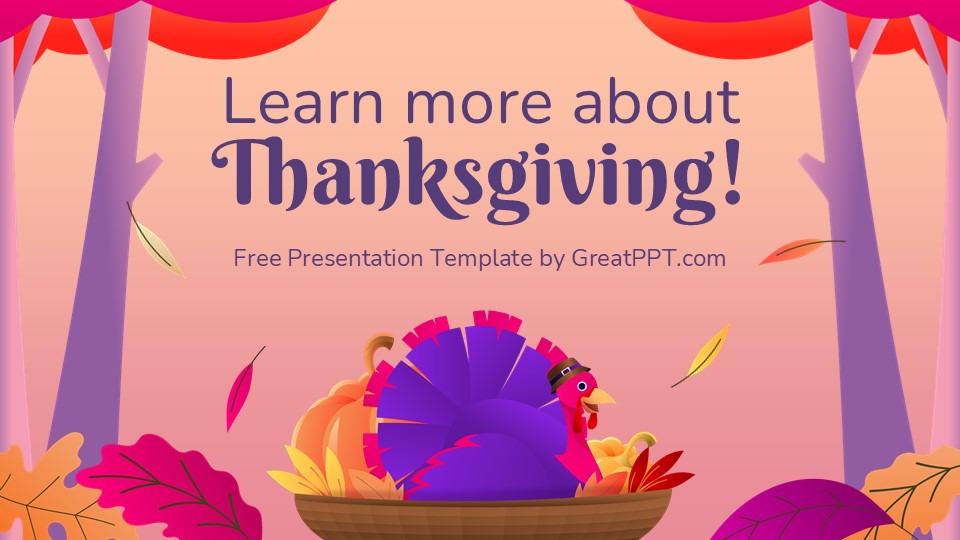 Learn more about
Thanksgiving!

Free Presentation Template by GreatPPT.com